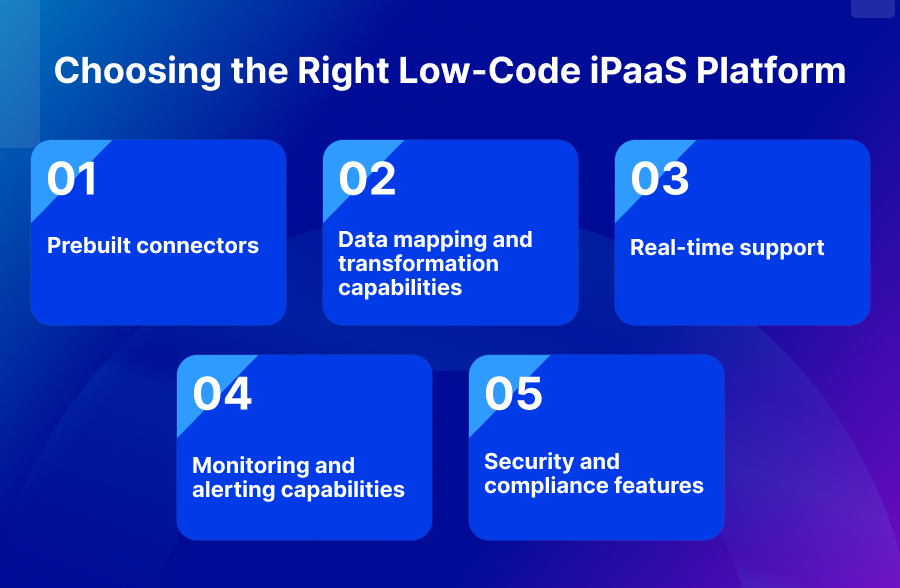 Choosing the Right Low-Code iPaaS Platform

01
Prebuilt connectors

02
Data mapping and transformation capabilities

03
Real-time support

04
Monitoring and alerting capabilities

05
Security and compliance features